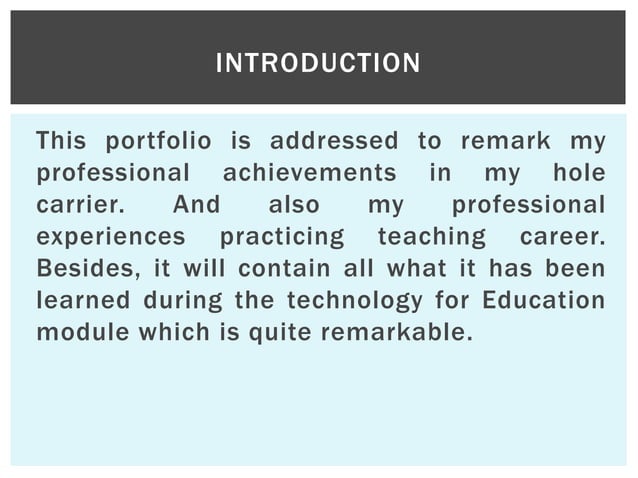 INTRODUCTION

This portfolio is addressed to remark my professional achievements in my hole carrier. And also my professional experiences practicing teaching career. Besides, it will contain all what it has been learned during the technology for Education module which is quite remarkable.